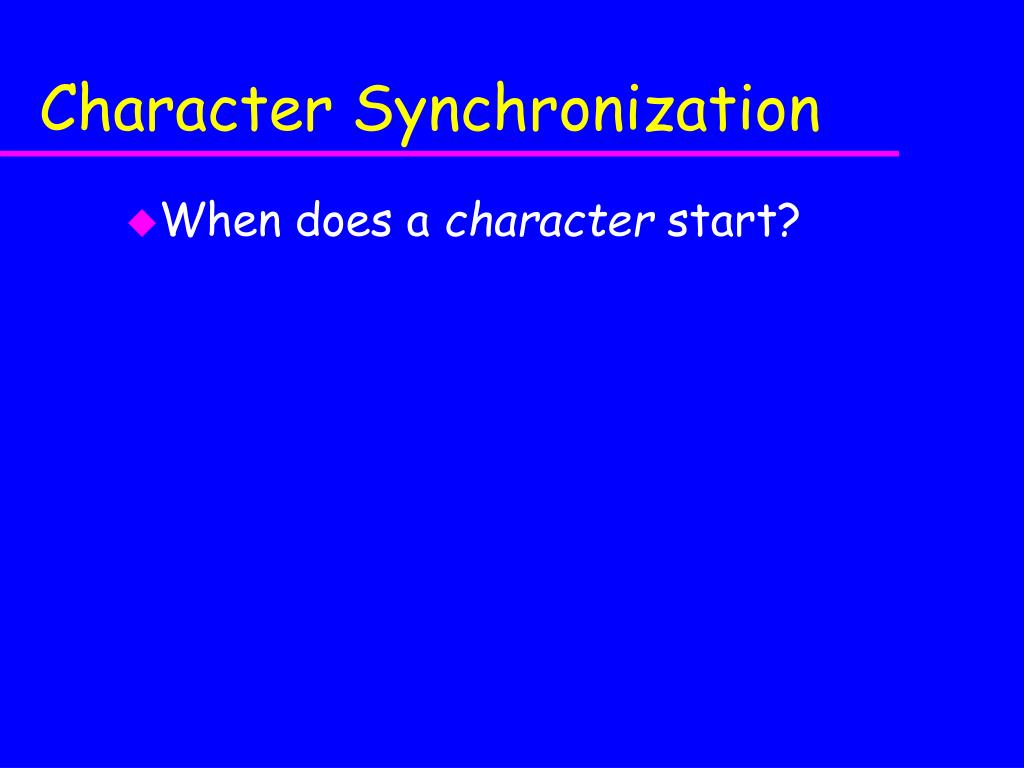 Character Synchronization

When does a character start?